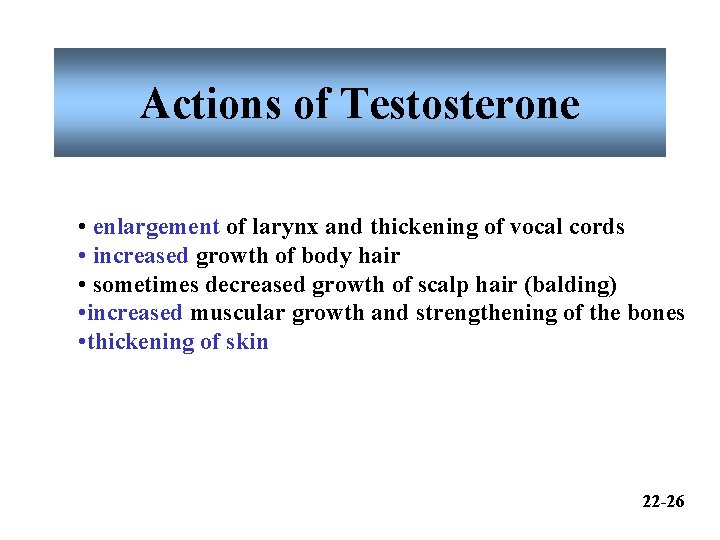 Actions of Testosterone

• enlargement of larynx and thickening of vocal cords
• increased growth of body hair
• sometimes decreased growth of scalp hair (balding)
•increased muscular growth and strengthening of the bones
•thickening of skin

22-26